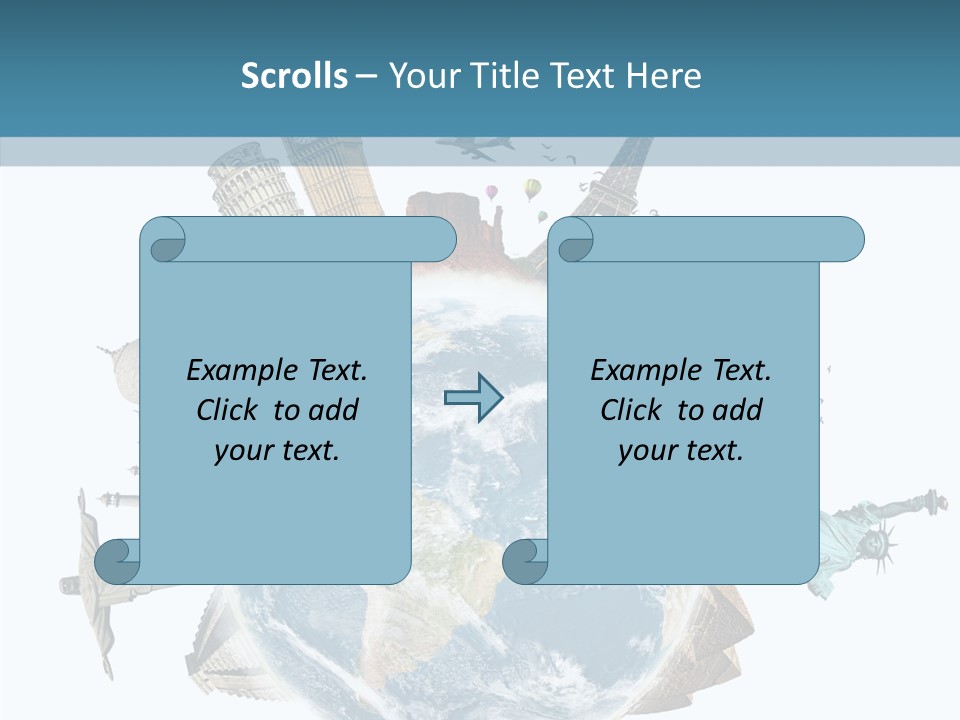 Scrolls – Your Title Text Here

Example Text. Click to add your text.

Example Text. Click to add your text.